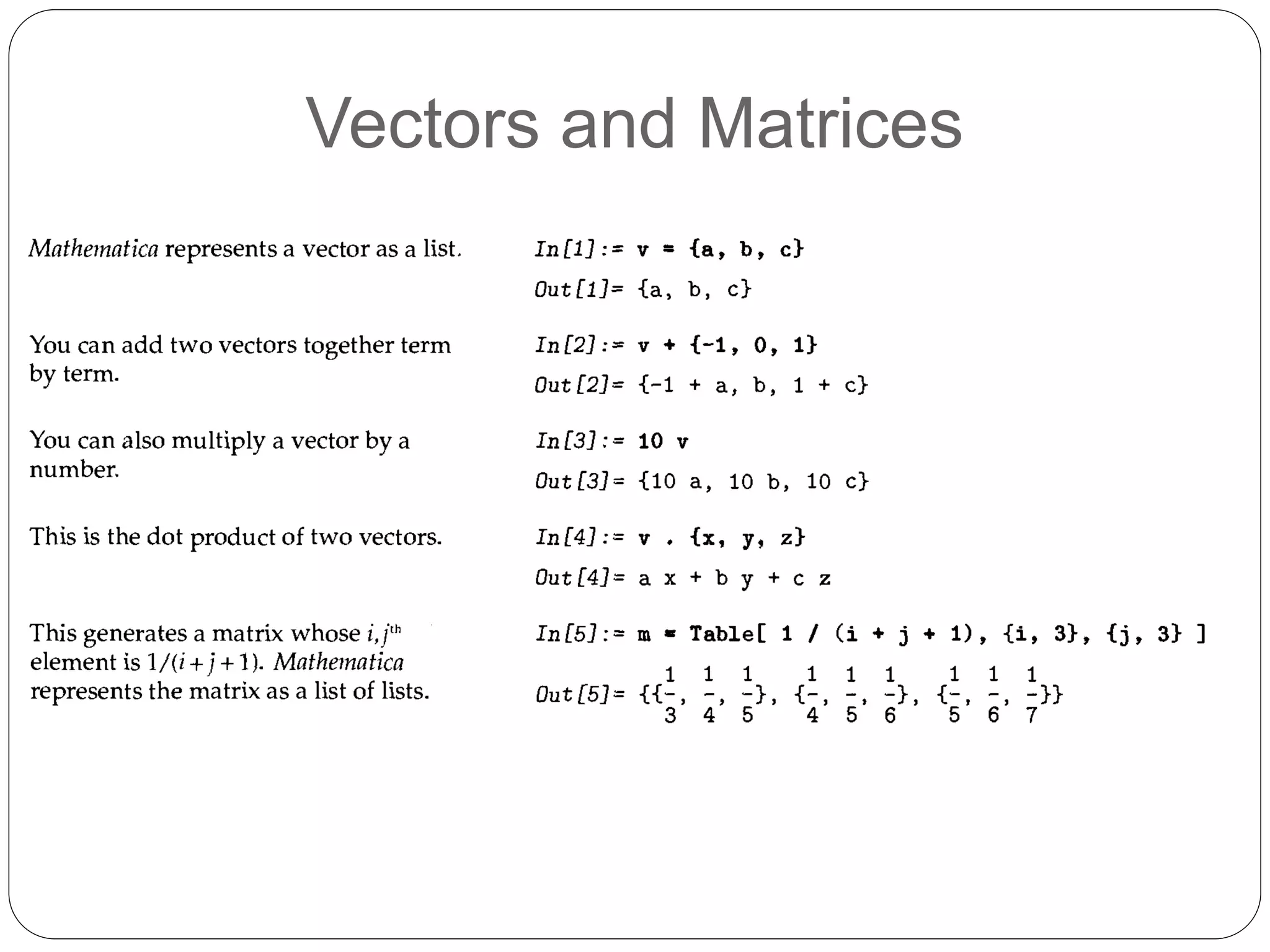 Vectors and Matrices

Mathematica represents a vector as a list.

In[1]:= v = {a, b, c}

Out[1]= {a, b, c}

You can add two vectors together term by term.

In[2]:= v + {-1, 0, 1}

Out[2]= {-1 + a, b, 1 + c}

You can also multiply a vector by a number.

In[3]:= 10 v

Out[3]= {10 a, 10 b, 10 c}

This is the dot product of two vectors.

In[4]:= v . {x, y, z}

Out[4]= a x + b y + c z

This generates a matrix whose $i,j^{th}$ element is $1/(i+j+1)$. Mathematica represents the matrix as a list of lists.

In[5]:= m = Table[ 1 / (i + j + 1), {i, 3}, {j, 3} ]

Out[5]= $\{\{\frac{1}{3}, \frac{1}{4}, \frac{1}{5}\}, \{\frac{1}{4}, \frac{1}{5}, \frac{1}{6}\}, \{\frac{1}{5}, \frac{1}{6}, \frac{1}{7}\}\}$